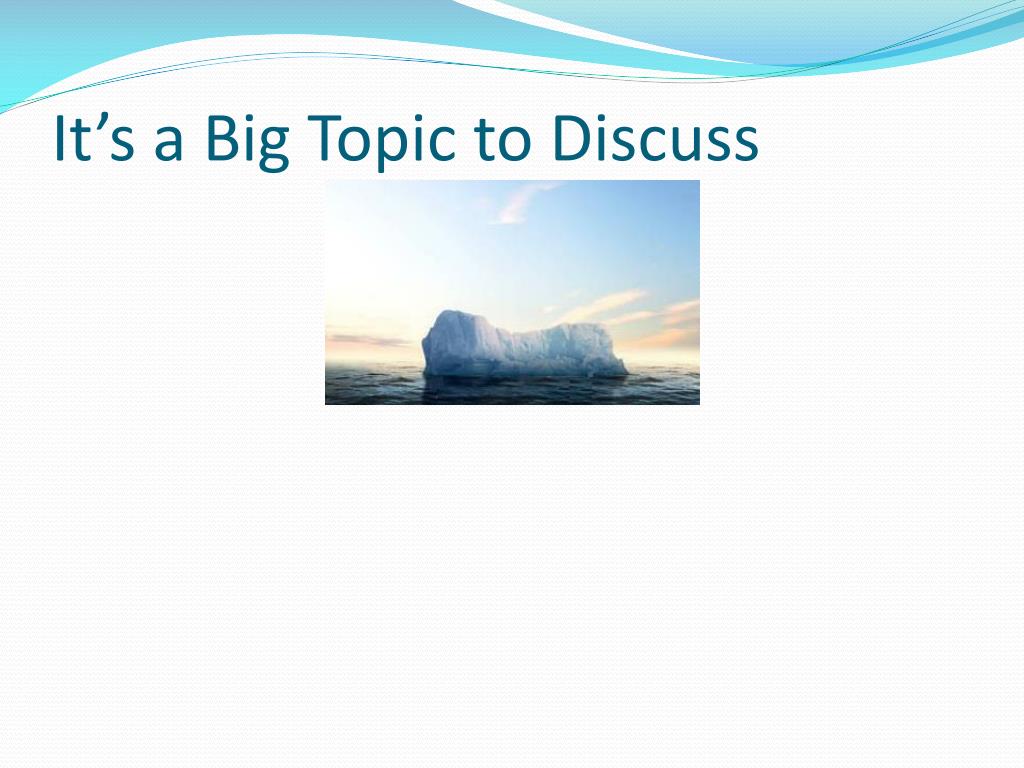 It’s a Big Topic to Discuss